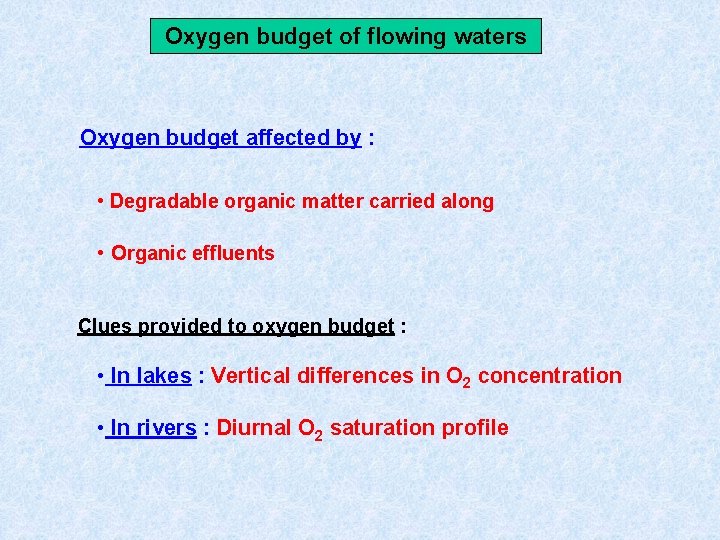 Oxygen budget of flowing waters

Oxygen budget affected by :

• Degradable organic matter carried along

• Organic effluents

Clues provided to oxygen budget :

• In lakes : Vertical differences in $O_2$ concentration

• In rivers : Diurnal $O_2$ saturation profile